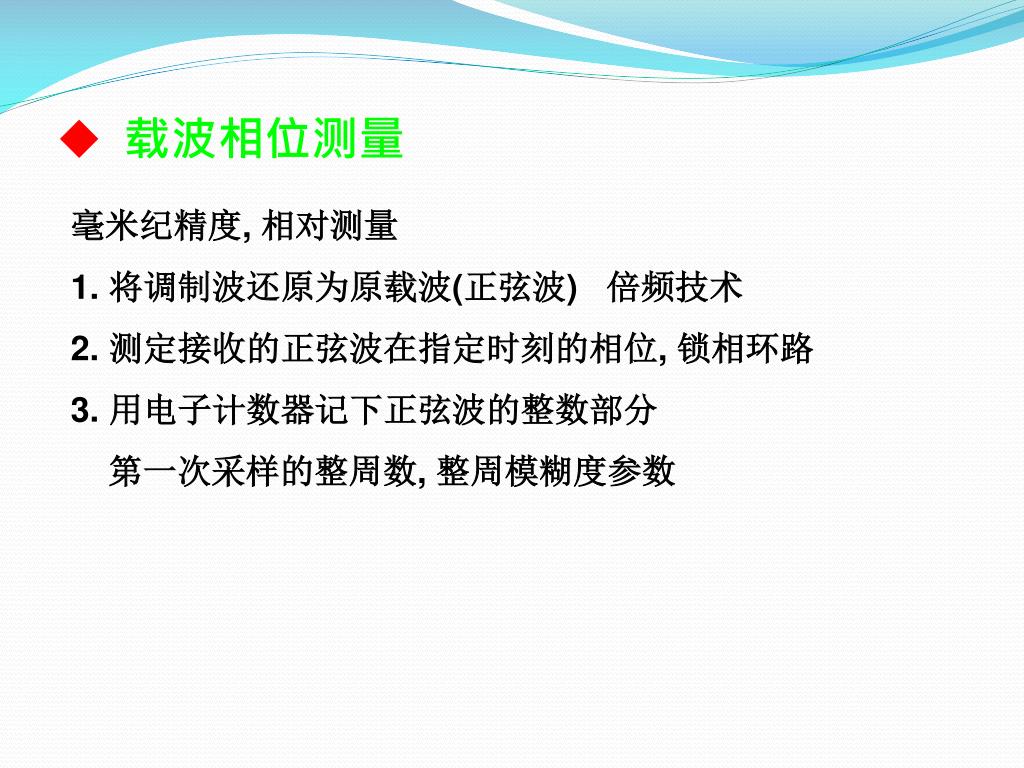 ◆ 载波相位测量

毫米纪精度, 相对测量

1. 将调制波还原为原载波(正弦波)   倍频技术

2. 测定接收的正弦波在指定时刻的相位, 锁相环路

3. 用电子计数器记下正弦波的整数部分

第一次采样的整周数, 整周模糊度参数